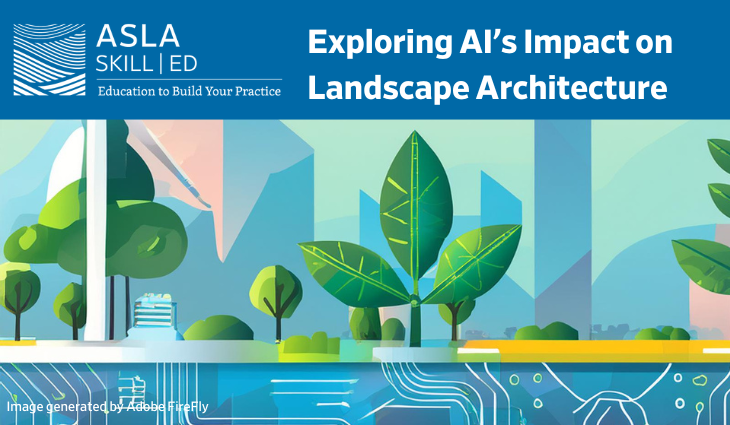 ASLA
SKILL | ED
Education to Build Your Practice

Exploring AI's Impact on Landscape Architecture

Image generated by Adobe FireFly